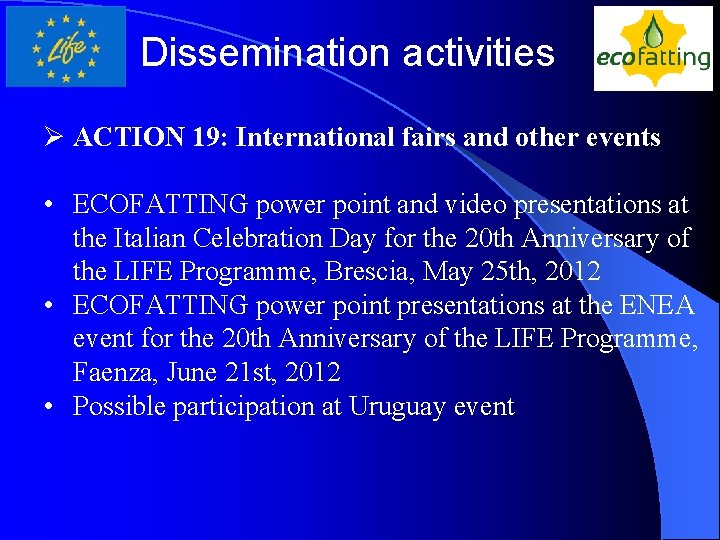 Life

Dissemination activities

ecofatting

➢ ACTION 19: International fairs and other events

• ECOFATTING power point and video presentations at the Italian Celebration Day for the 20th Anniversary of the LIFE Programme, Brescia, May 25th, 2012
• ECOFATTING power point presentations at the ENEA event for the 20th Anniversary of the LIFE Programme, Faenza, June 21st, 2012
• Possible participation at Uruguay event